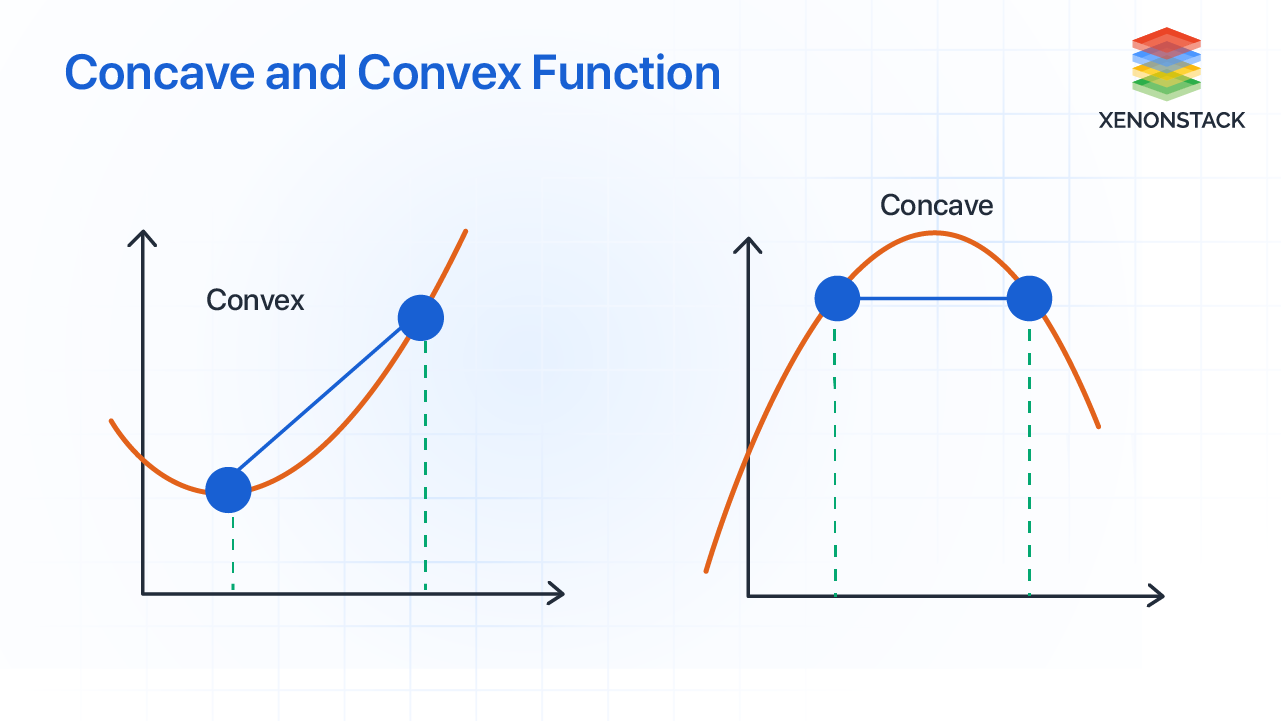 Concave and Convex Function

XENONSTACK

Convex

Concave